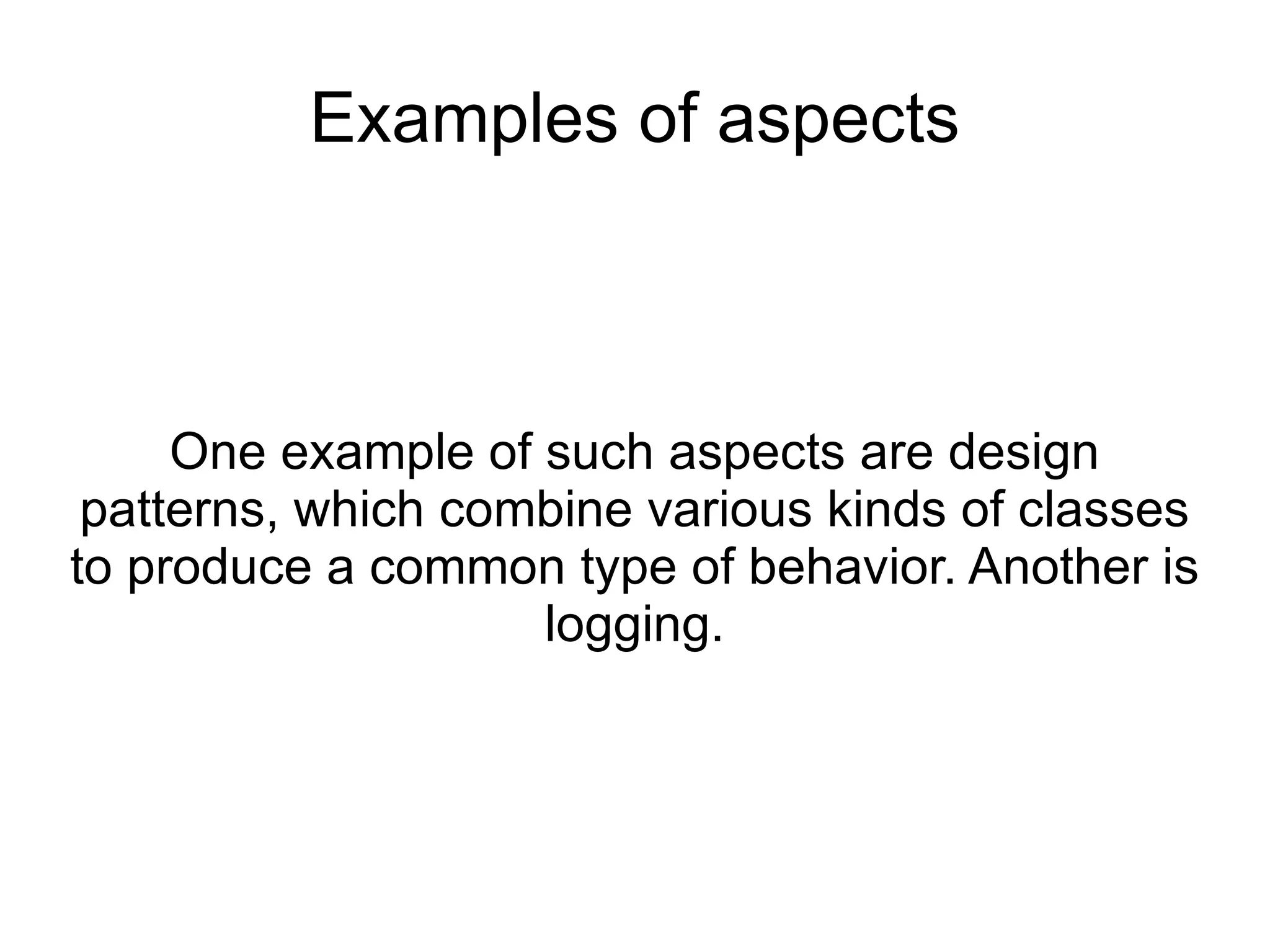 Examples of aspects

One example of such aspects are design patterns, which combine various kinds of classes to produce a common type of behavior. Another is logging.